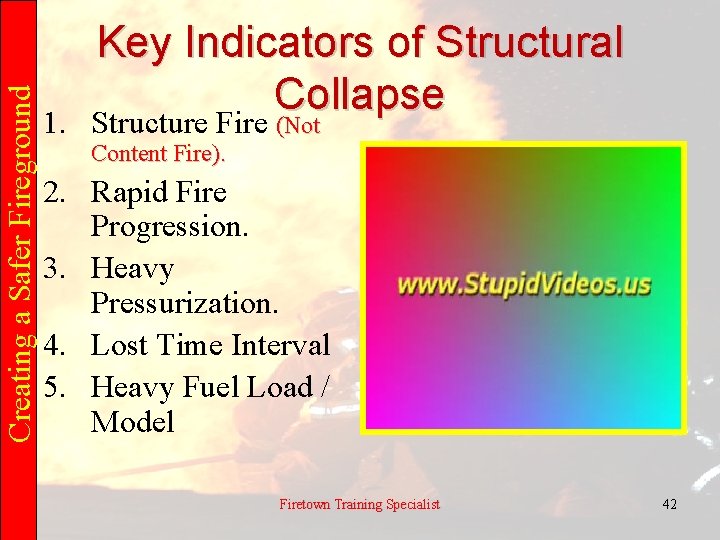 Creating a Safer Fireground

Key Indicators of Structural Collapse

1. Structure Fire (Not Content Fire).
2. Rapid Fire Progression.
3. Heavy Pressurization.
4. Lost Time Interval
5. Heavy Fuel Load / Model

www.StupidVideos.us

Firetown Training Specialist

42